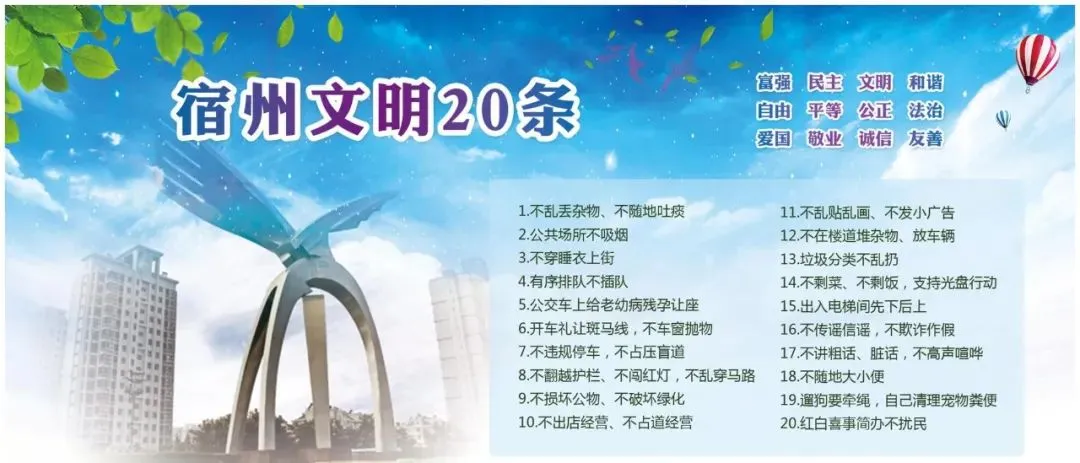 宿州文明20条

富强 民主 文明 和谐
自由 平等 公正 法治
爱国 敬业 诚信 友善

1.不乱丢杂物、不随地吐痰
2.公共场所不吸烟
3.不穿睡衣上街
4.有序排队不插队
5.公交车上给老幼病残孕让座
6.开车礼让斑马线，不车窗抛物
7.不违规停车，不占压盲道
8.不翻越护栏、不闯红灯，不乱穿马路
9.不损坏公物、不破坏绿化
10.不出店经营、不占道经营

11.不乱贴乱画、不发小广告
12.不在楼道堆杂物、放车辆
13.垃圾分类不乱扔
14.不剩菜、不剩饭，支持光盘行动
15.出入电梯间先下后上
16.不传谣信谣，不欺诈作假
17.不讲粗话、脏话，不高声喧哗
18.不随地大小便
19.遛狗要牵绳，自己清理宠物粪便
20.红白喜事简办不扰民